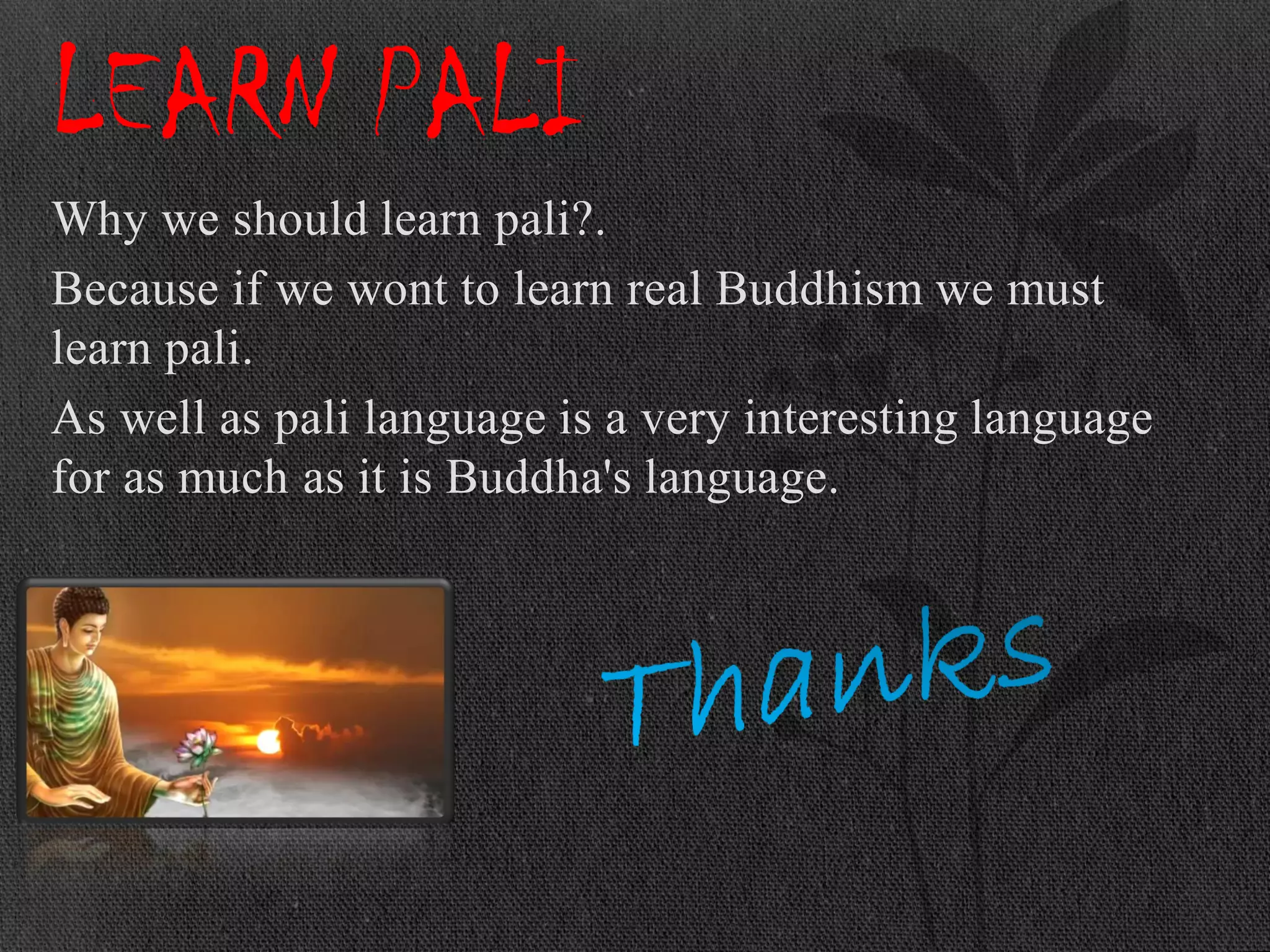 LEARN PALI

Why we should learn pali?.

Because if we wont to learn real Buddhism we must learn pali.

As well as pali language is a very interesting language for as much as it is Buddha's language.

Thanks